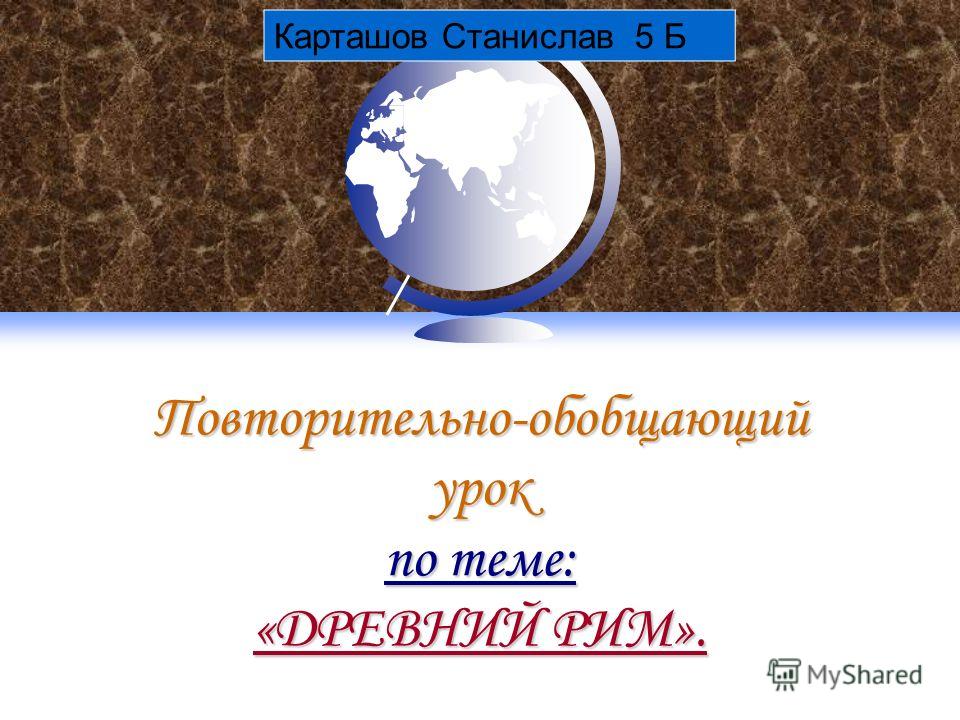 Карташов Станислав 5 Б

Повторительно-обобщающий урок

по теме:

«ДРЕВНИЙ РИМ».

MyShared